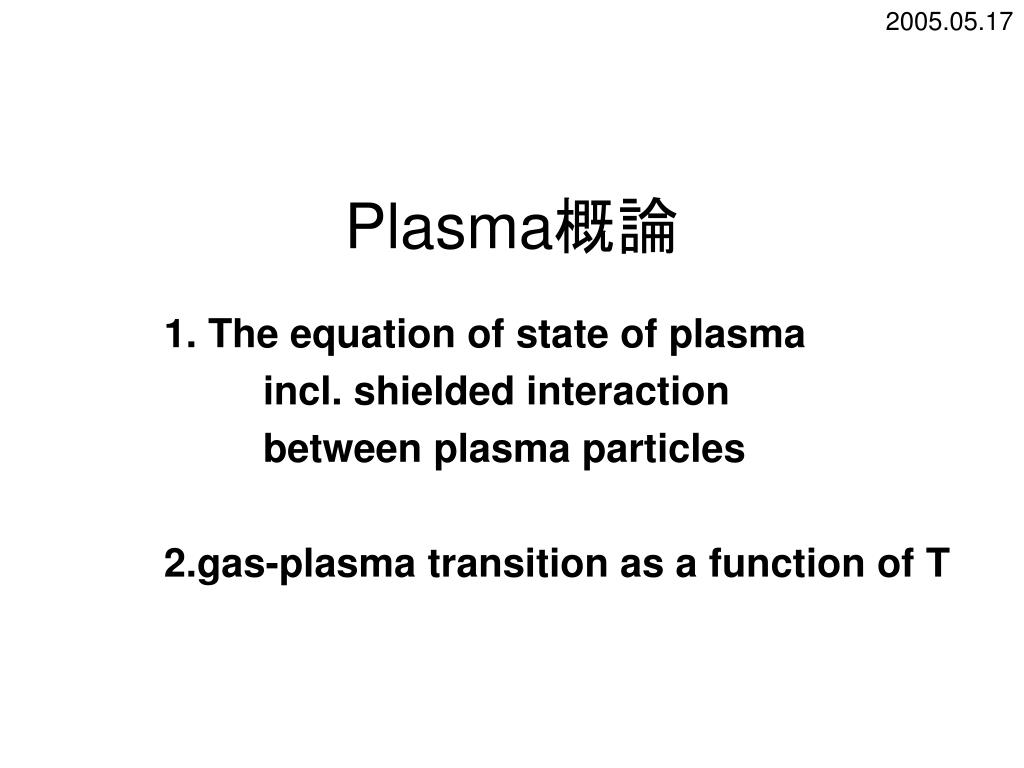 2005.05.17

Plasma概論

1. The equation of state of plasma
incl. shielded interaction
between plasma particles

2.gas-plasma transition as a function of T